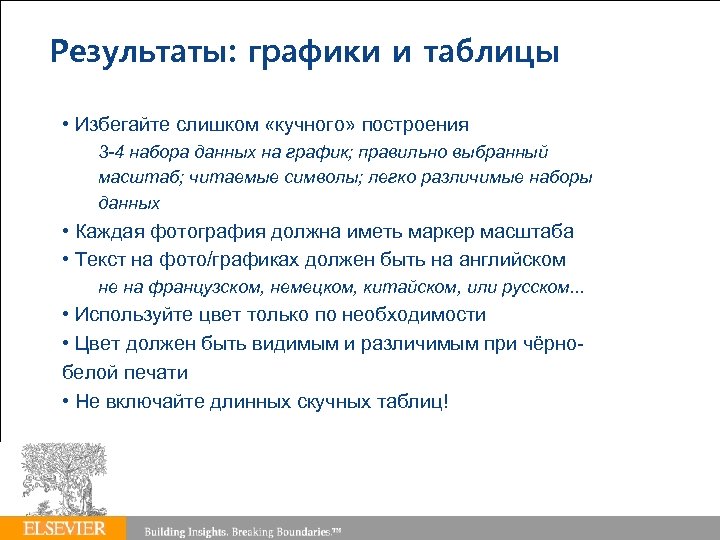 Результаты: графики и таблицы

• Избегайте слишком «кучного» построения
3-4 набора данных на график; правильно выбранный масштаб; читаемые символы; легко различимые наборы данных

• Каждая фотография должна иметь маркер масштаба

• Текст на фото/графиках должен быть на английском
не на французском, немецком, китайском, или русском...

• Используйте цвет только по необходимости

• Цвет должен быть видимым и различимым при чёрно-белой печати

• Не включайте длинных скучных таблиц!

ELSEVIER

Building Insights. Breaking Boundaries.™